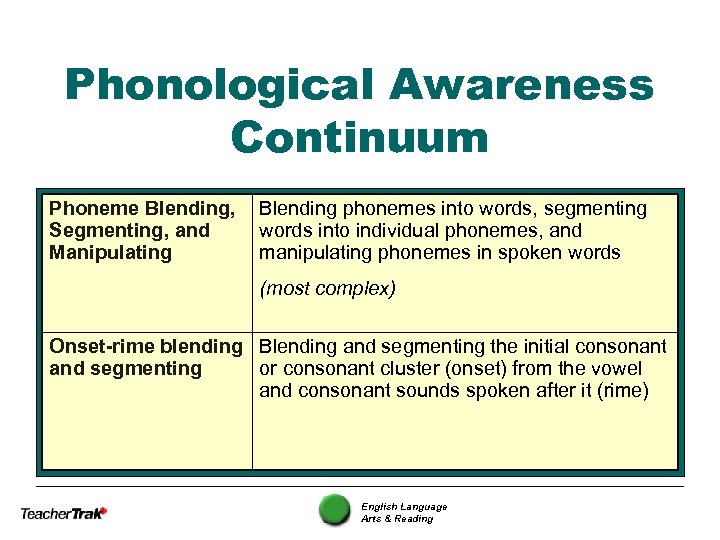 Phonological Awareness Continuum

| Phoneme Blending, Segmenting, and Manipulating | Blending phonemes into words, segmenting words into individual phonemes, and manipulating phonemes in spoken words (most complex) |
|---|---|
| Onset-rime blending and segmenting | Blending and segmenting the initial consonant or consonant cluster (onset) from the vowel and consonant sounds spoken after it (rime) |

TeacherTrak

English Language Arts & Reading